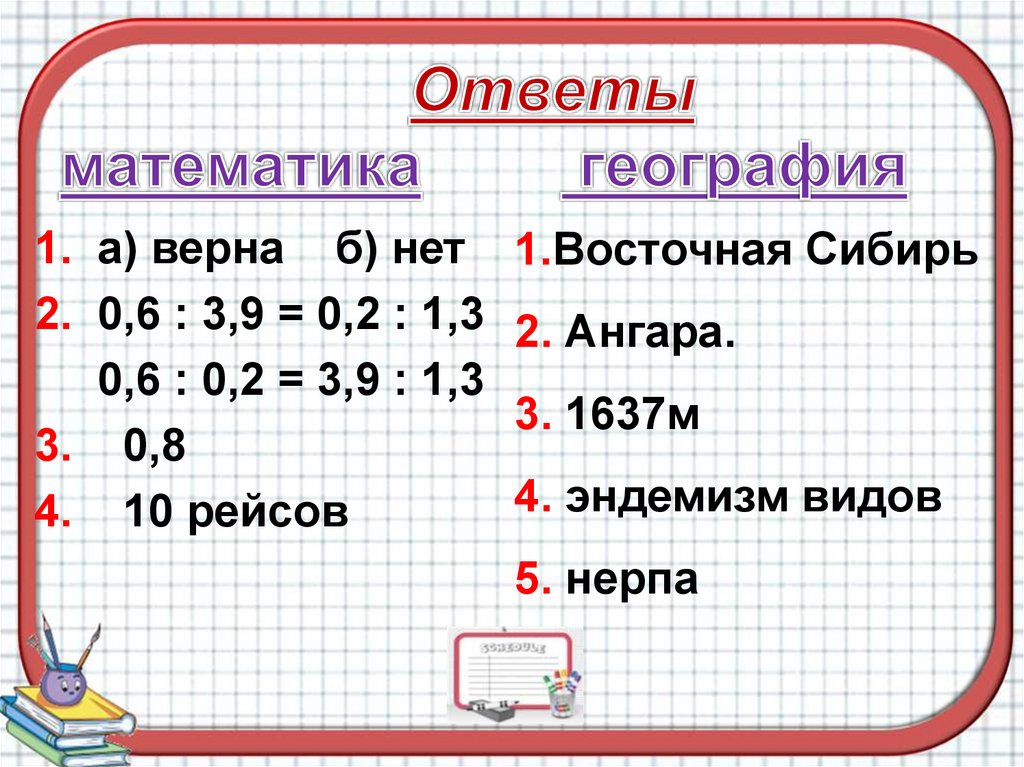 Ответы

математика

1. а) верна б) нет
2. 0,6 : 3,9 = 0,2 : 1,3
0,6 : 0,2 = 3,9 : 1,3
3. 0,8
4. 10 рейсов

география

1.Восточная Сибирь
2. Ангара.
3. 1637м
4. эндемизм видов
5. нерпа

SCHEDULE